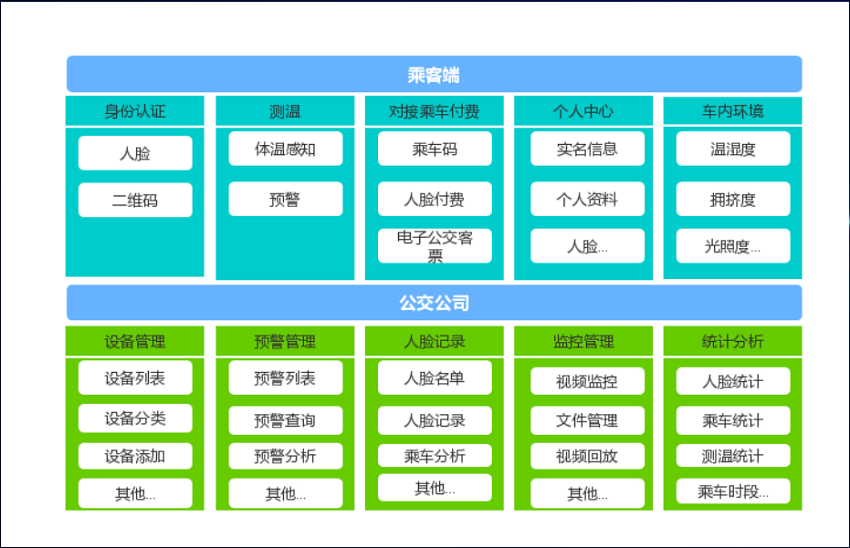 乘客端

身份认证
人脸
二维码

测温
体温感知
预警

对接乘车付费
乘车码
人脸付费
电子公交客票

个人中心
实名信息
个人资料
人脸...

车内环境
温湿度
拥挤度
光照度...

公交公司

设备管理
设备列表
设备分类
设备添加
其他...

预警管理
预警列表
预警查询
预警分析
其他...

人脸记录
人脸名单
人脸记录
乘车分析
其他...

监控管理
视频监控
文件管理
视频回放
其他...

统计分析
人脸统计
乘车统计
测温统计
乘车时段...